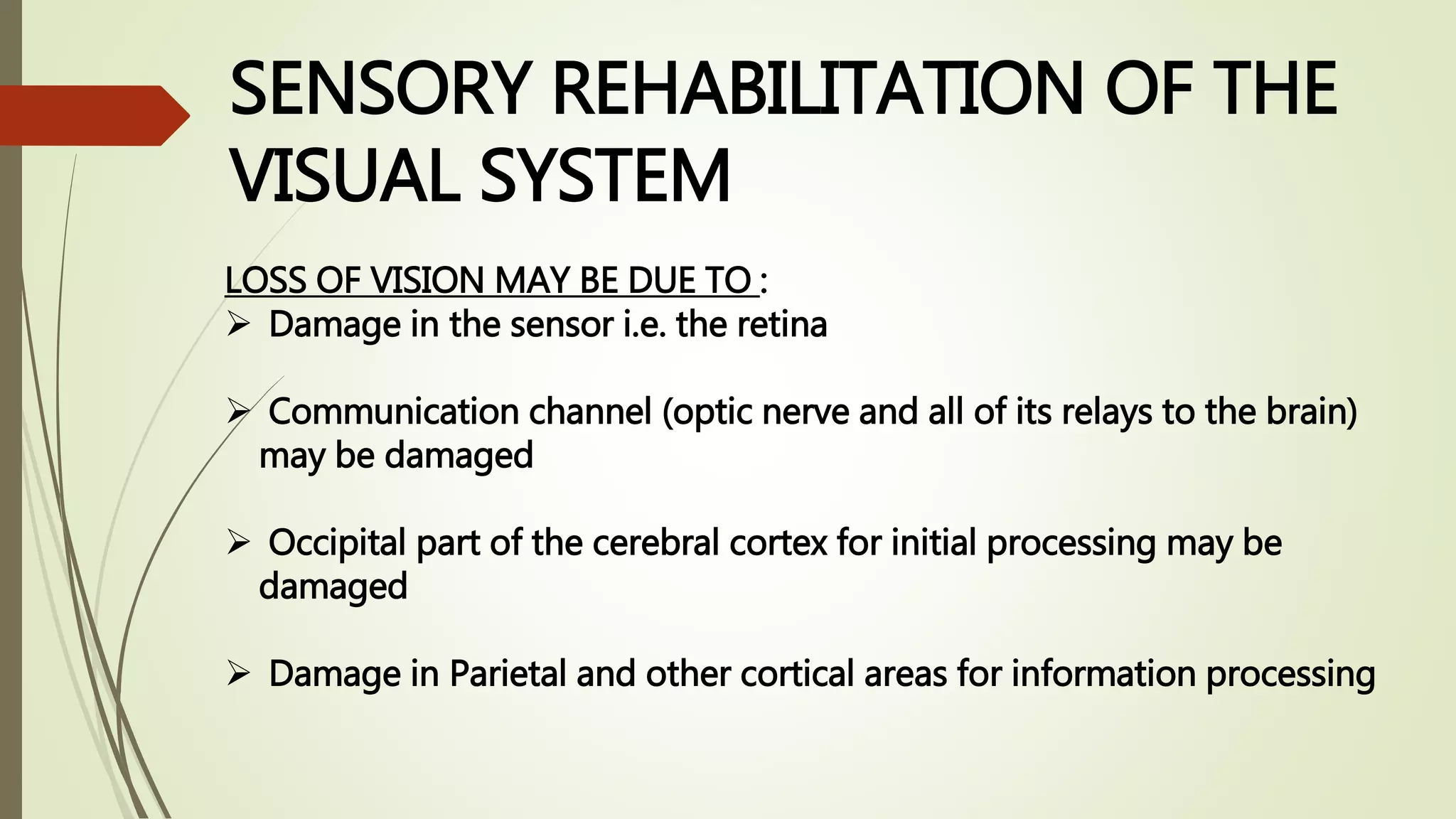 SENSORY REHABILITATION OF THE VISUAL SYSTEM

LOSS OF VISION MAY BE DUE TO :

➢ Damage in the sensor i.e. the retina

➢ Communication channel (optic nerve and all of its relays to the brain) may be damaged

➢ Occipital part of the cerebral cortex for initial processing may be damaged

➢ Damage in Parietal and other cortical areas for information processing